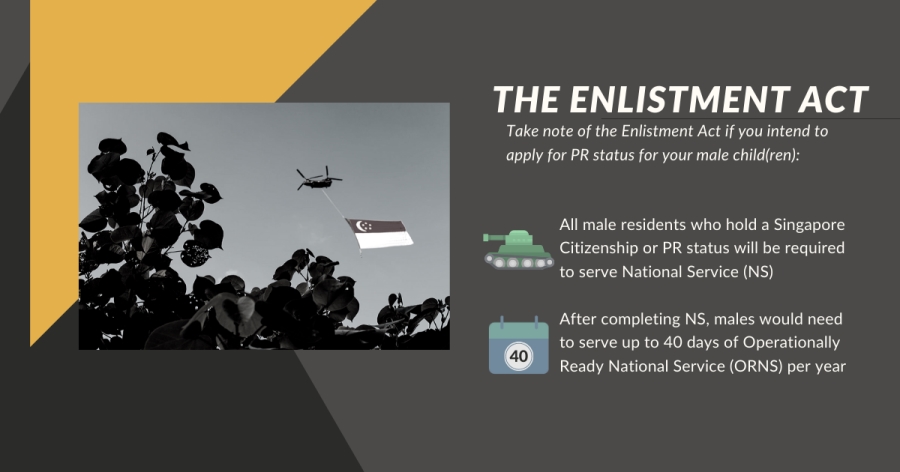 THE ENLISTMENT ACT

Take note of the Enlistment Act if you intend to apply for PR status for your male child(ren):

All male residents who hold a Singapore Citizenship or PR status will be required to serve National Service (NS)

40

After completing NS, males would need to serve up to 40 days of Operationally Ready National Service (ORNS) per year